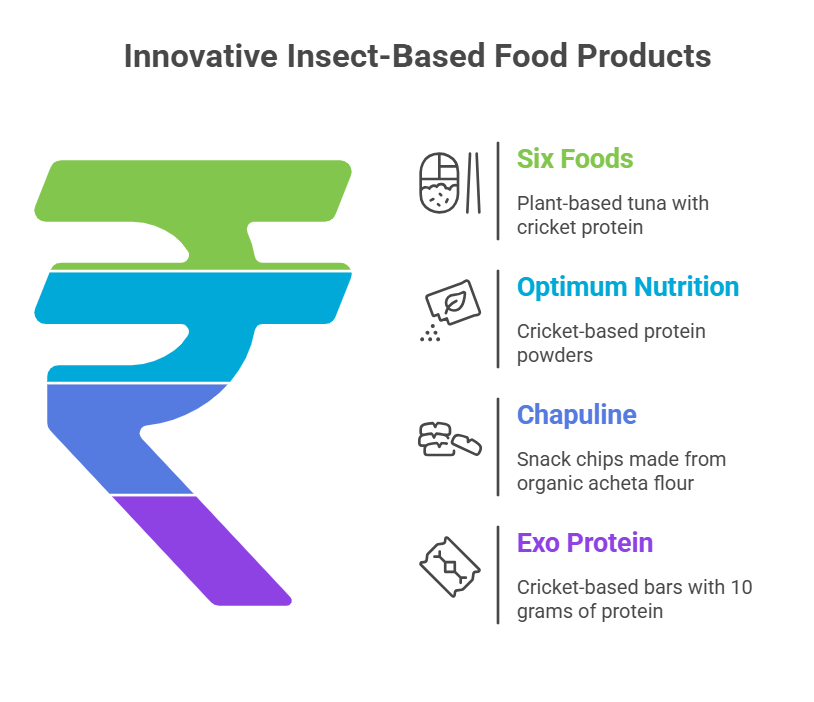 Innovative Insect-Based Food Products

Six Foods

Plant-based tuna with cricket protein

Optimum Nutrition

Cricket-based protein powders

Chapuline

Snack chips made from organic acheta flour

Exo Protein

Cricket-based bars with 10 grams of protein